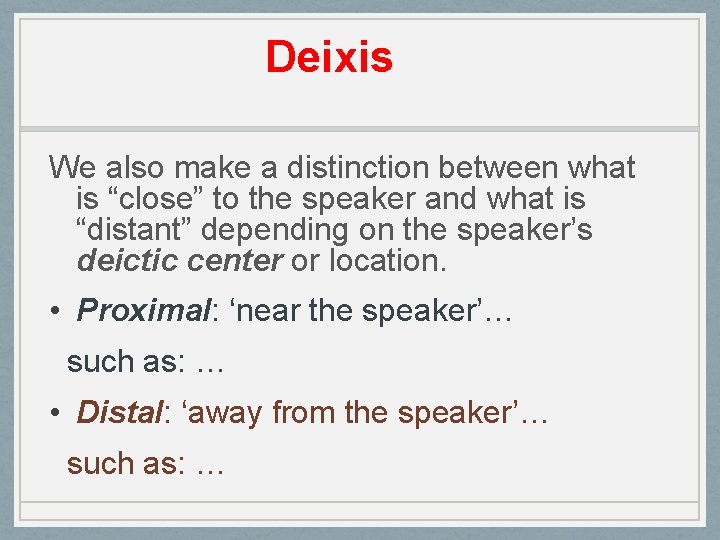 Deixis

We also make a distinction between what is "close" to the speaker and what is "distant" depending on the speaker's deictic center or location.

• Proximal: 'near the speaker'…

such as: …

• Distal: 'away from the speaker'…

such as: …